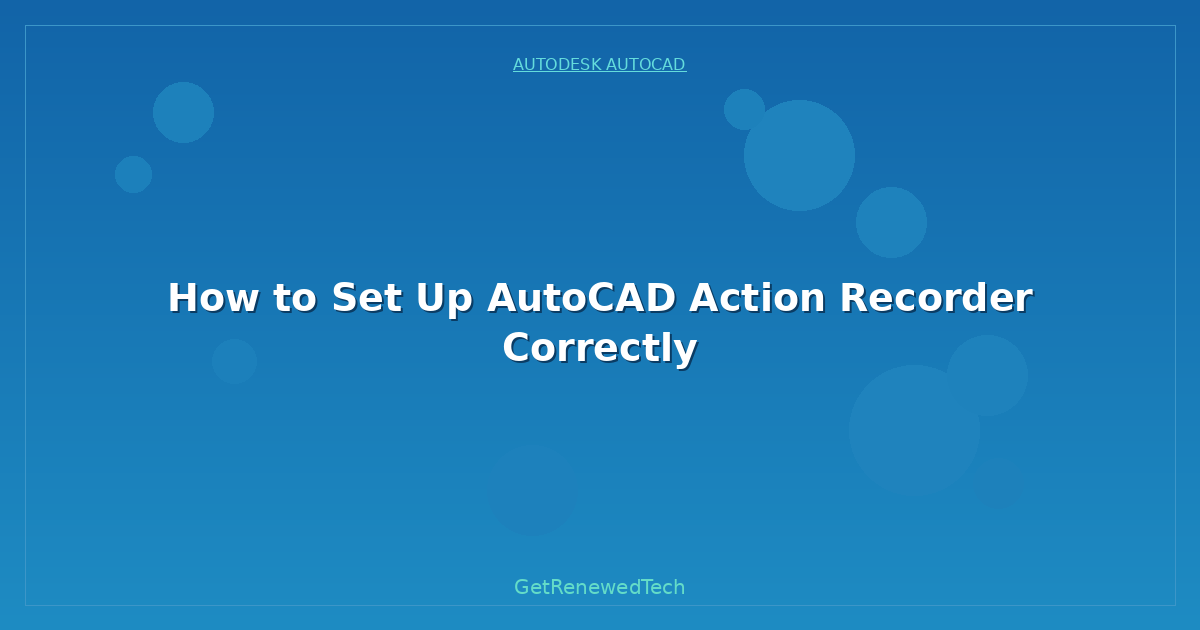 AUTODESK AUTOCAD

How to Set Up AutoCAD Action Recorder Correctly

GetRenewedTech